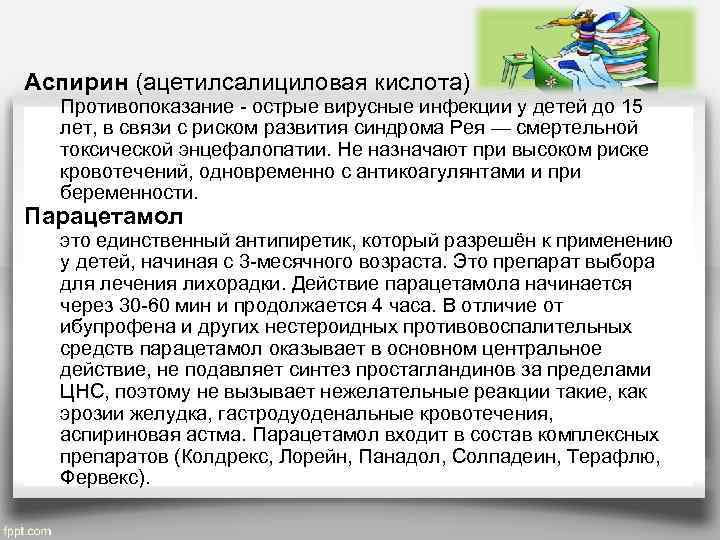 **Аспирин** (ацетилсалициловая кислота)

Противопоказание - острые вирусные инфекции у детей до 15 лет, в связи с риском развития синдрома Рея — смертельной токсической энцефалопатии. Не назначают при высоком риске кровотечений, одновременно с антикоагулянтами и при беременности.

**Парацетамол**

это единственный антипиретик, который разрешён к применению у детей, начиная с 3-месячного возраста. Это препарат выбора для лечения лихорадки. Действие парацетамола начинается через 30-60 мин и продолжается 4 часа. В отличие от ибупрофена и других нестероидных противовоспалительных средств парацетамол оказывает в основном центральное действие, не подавляет синтез простагландинов за пределами ЦНС, поэтому не вызывает нежелательные реакции такие, как эрозии желудка, гастродуоденальные кровотечения, аспириновая астма. Парацетамол входит в состав комплексных препаратов (Колдрекс, Лорейн, Панадол, Солпадеин, Терафлю, Фервекс).

fppt.com